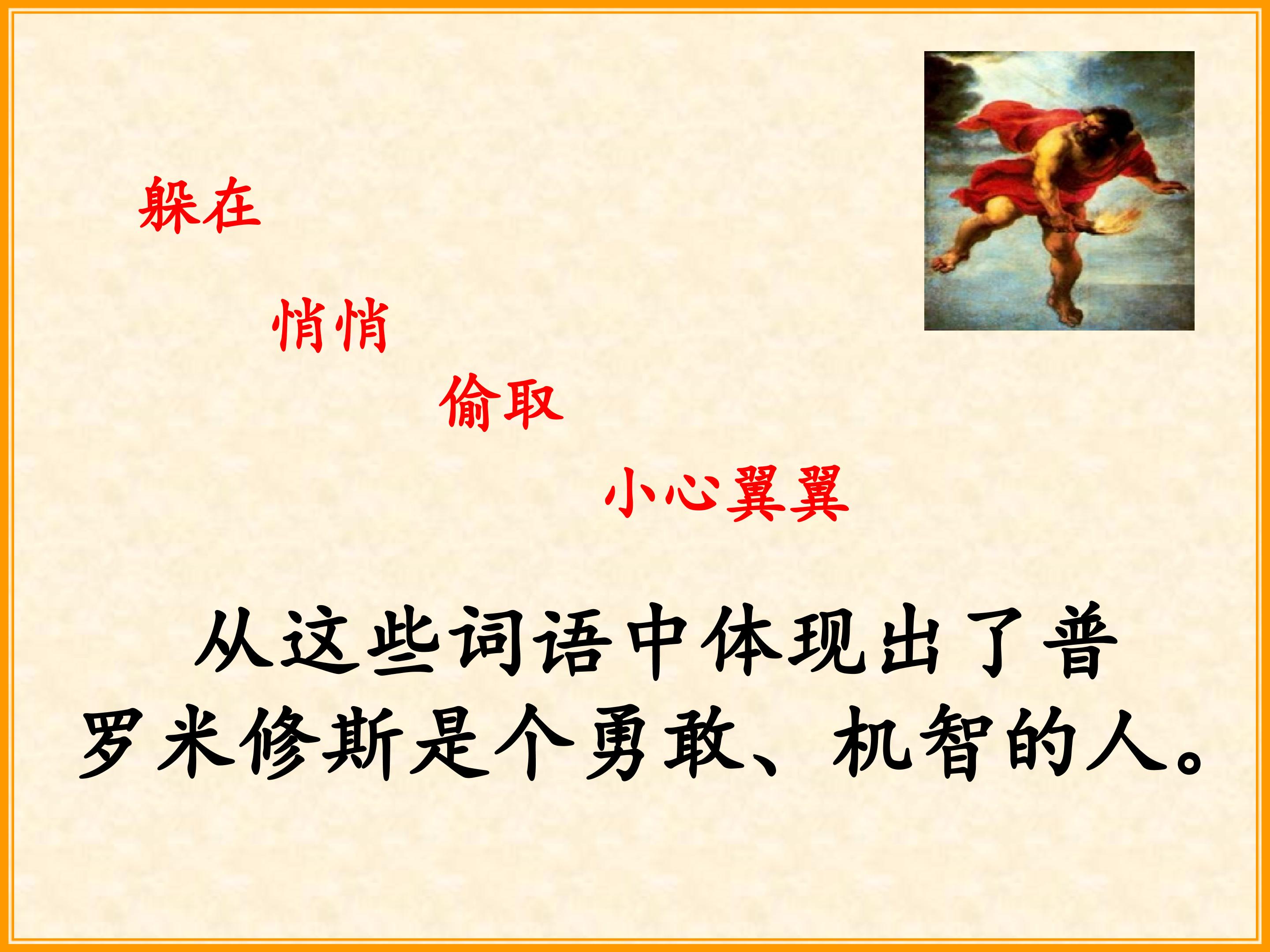 躲在

悄悄

偷取

小心翼翼

从这些词语中体现出了普罗米修斯是个勇敢、机智的人。